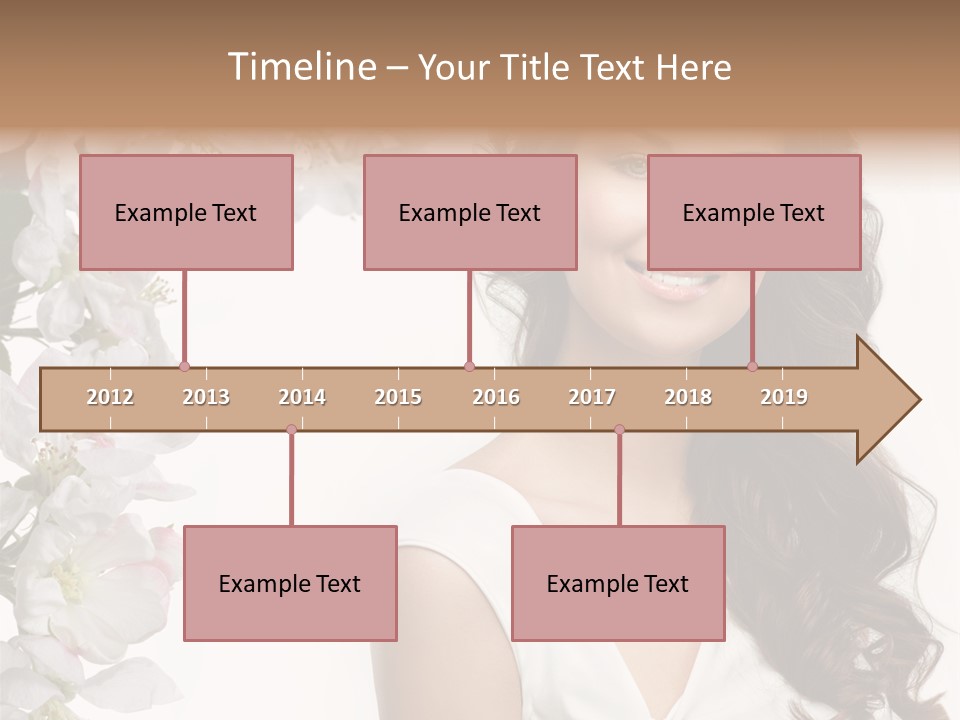 Timeline – Your Title Text Here

Example Text

Example Text

Example Text

2012 2013 2014 2015 2016 2017 2018 2019

Example Text

Example Text